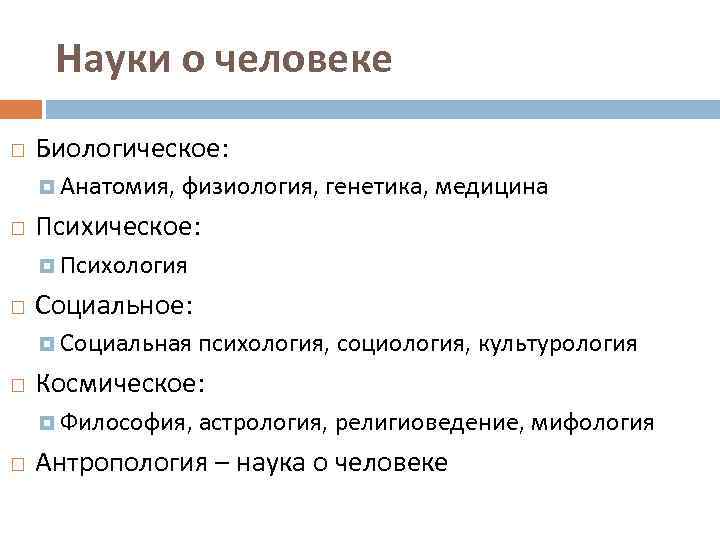 Науки о человеке

Биологическое:

Анатомия, физиология, генетика, медицина

Психическое:

Психология

Социальное:

Социальная психология, социология, культурология

Космическое:

Философия, астрология, религиоведение, мифология

Антропология – наука о человеке